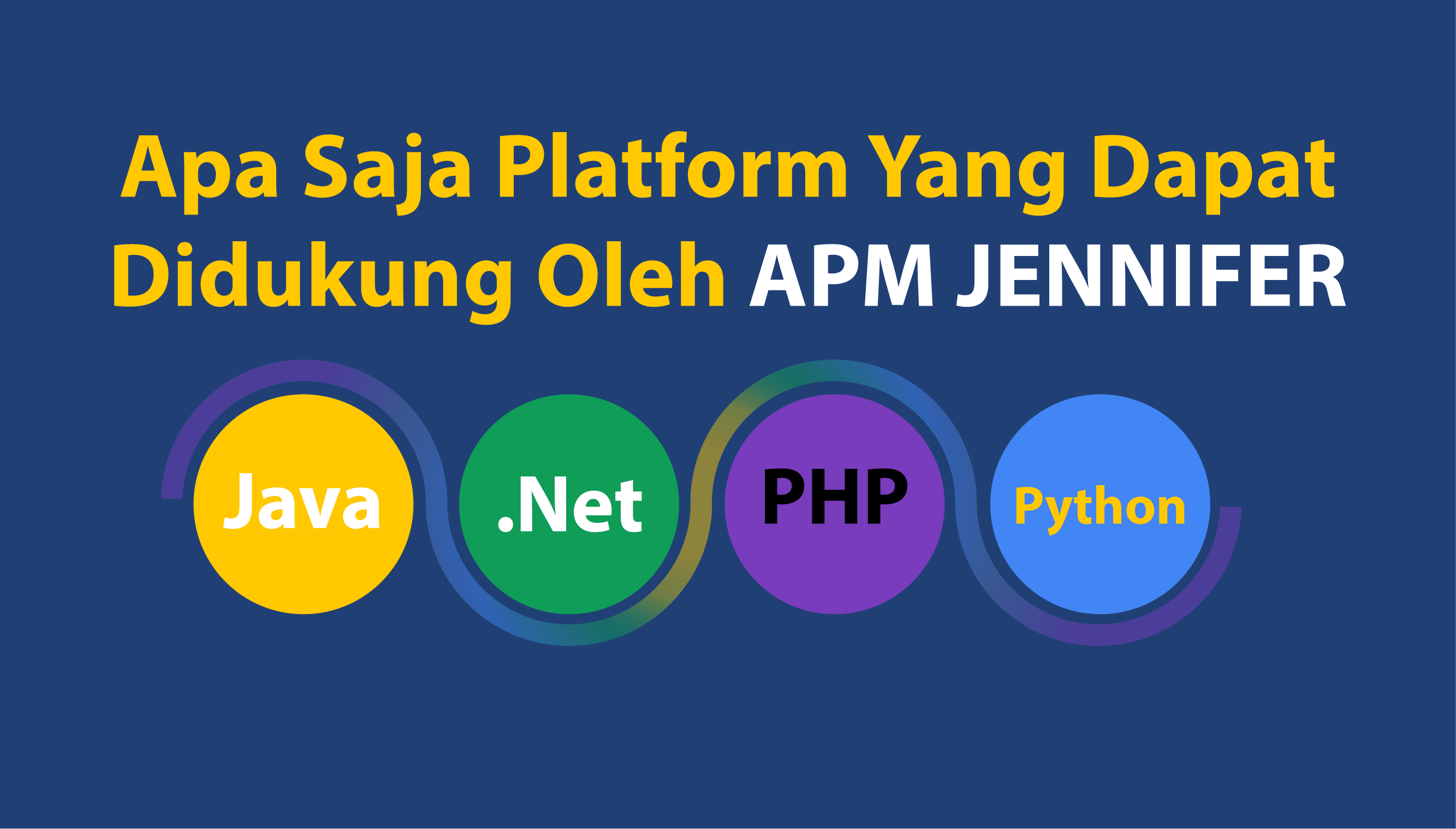 Apa Saja Platform Yang Dapat Didukung Oleh APM JENNIFER

Java

.Net

PHP

Python